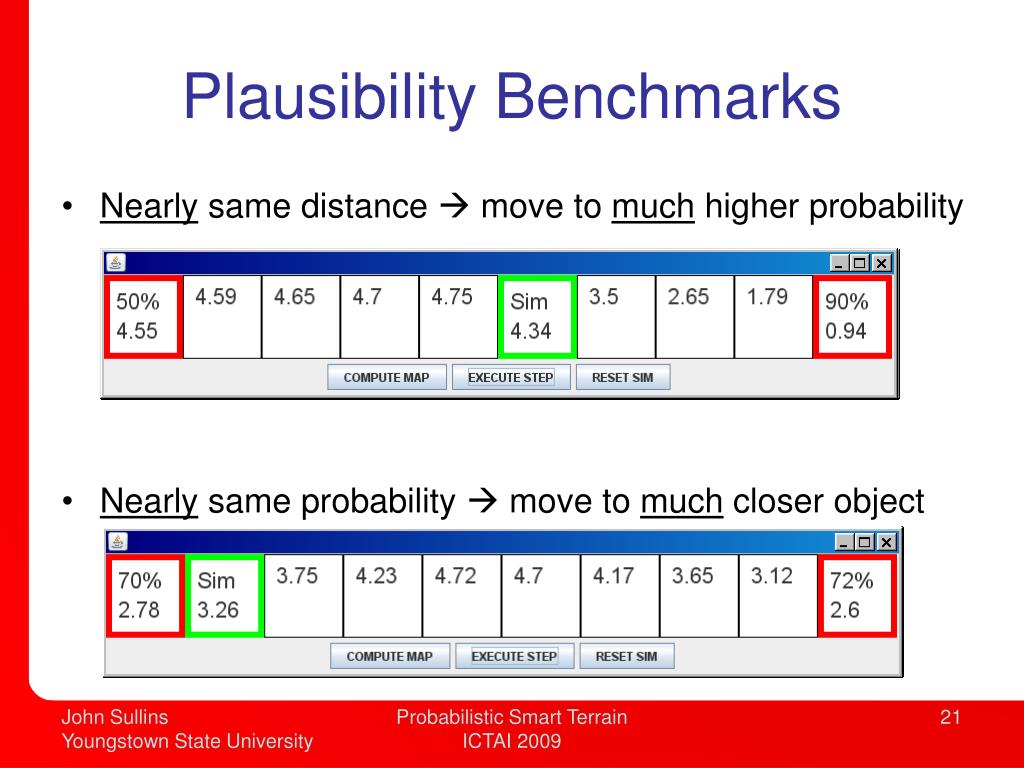 Plausibility Benchmarks

• Nearly same distance → move to much higher probability

| 50% 4.55 | 4.59 | 4.65 | 4.7 | 4.75 | Sim 4.34 | 3.5 | 2.65 | 1.79 | 90% 0.94 |
|---|---|---|---|---|---|---|---|---|---|

COMPUTE MAP EXECUTE STEP RESET SIM

• Nearly same probability → move to much closer object

| 70% 2.78 | Sim 3.26 | 3.75 | 4.23 | 4.72 | 4.7 | 4.17 | 3.65 | 3.12 | 72% 2.6 |
|---|---|---|---|---|---|---|---|---|---|

COMPUTE MAP EXECUTE STEP RESET SIM

John Sullins
Youngstown State University

Probabilistic Smart Terrain
ICTAI 2009

21